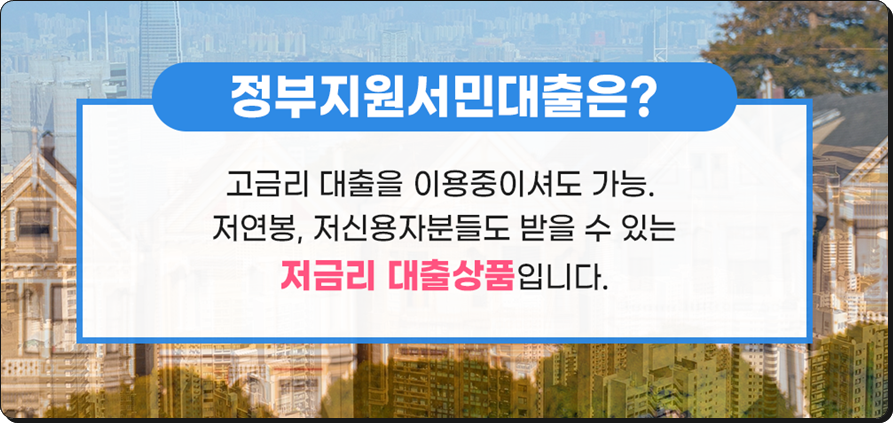 정부지원서민대출은?

고금리 대출을 이용중이셔도 가능.
저연봉, 저신용자분들도 받을 수 있는
저금리 대출상품입니다.